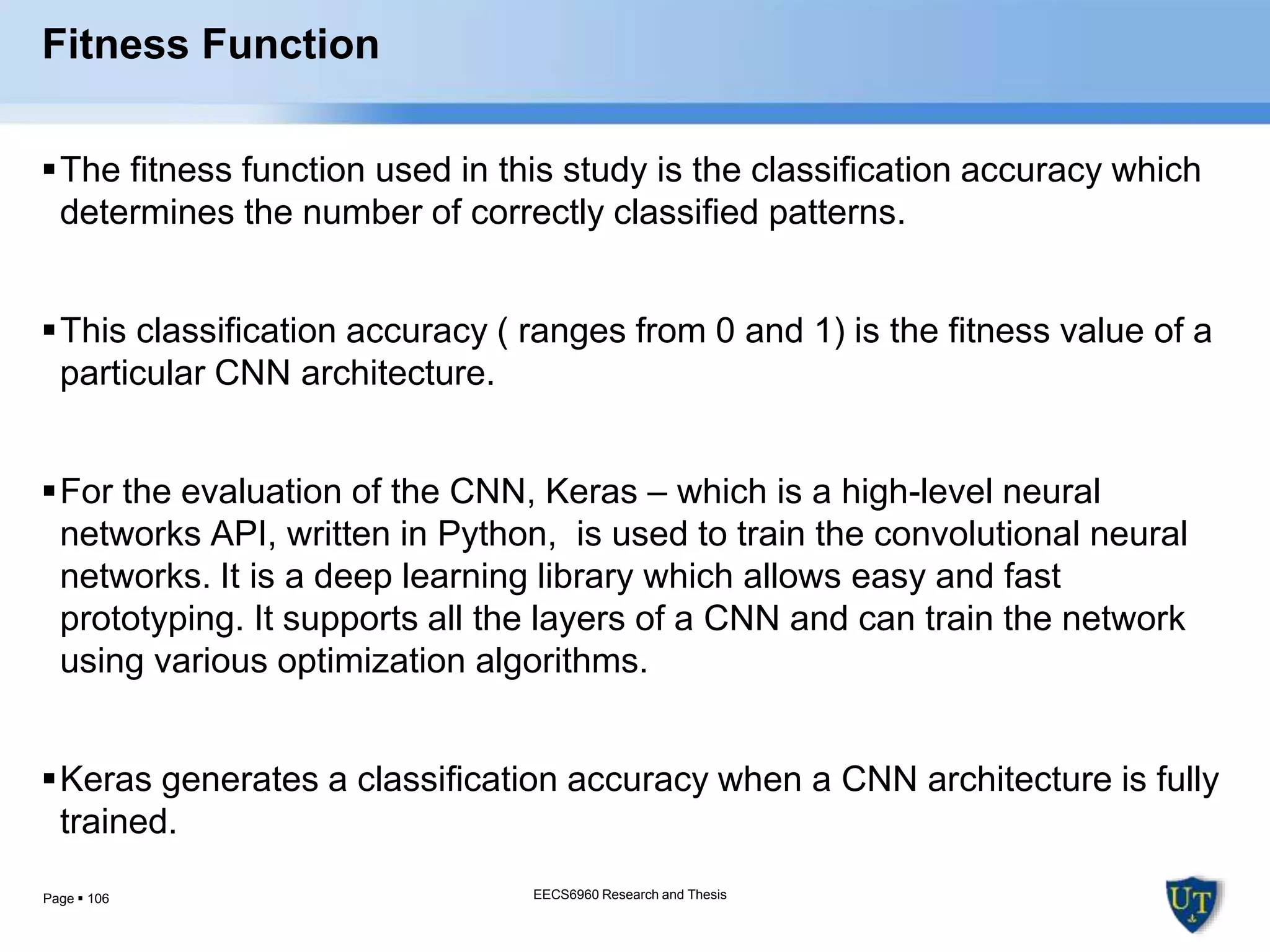 Fitness Function

▪ The fitness function used in this study is the classification accuracy which determines the number of correctly classified patterns.

▪ This classification accuracy ( ranges from 0 and 1) is the fitness value of a particular CNN architecture.

▪ For the evaluation of the CNN, Keras – which is a high-level neural networks API, written in Python, is used to train the convolutional neural networks. It is a deep learning library which allows easy and fast prototyping. It supports all the layers of a CNN and can train the network using various optimization algorithms.

▪ Keras generates a classification accuracy when a CNN architecture is fully trained.

Page ▪ 106

EECS6960 Research and Thesis

UT